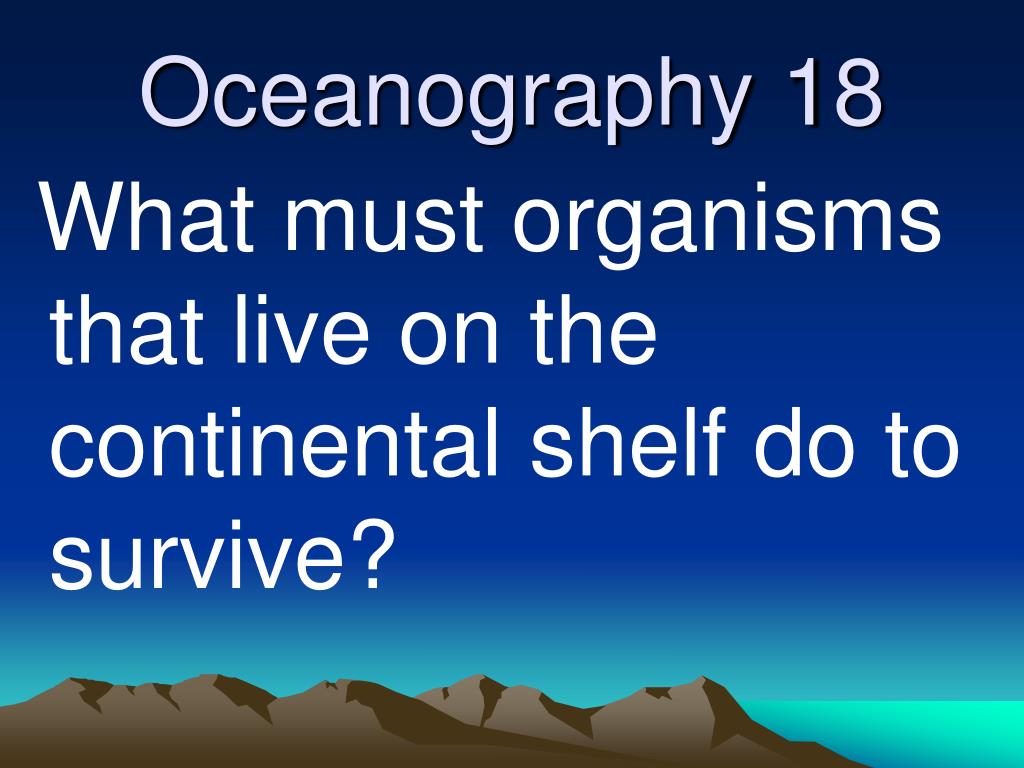 Oceanography 18

What must organisms that live on the continental shelf do to survive?